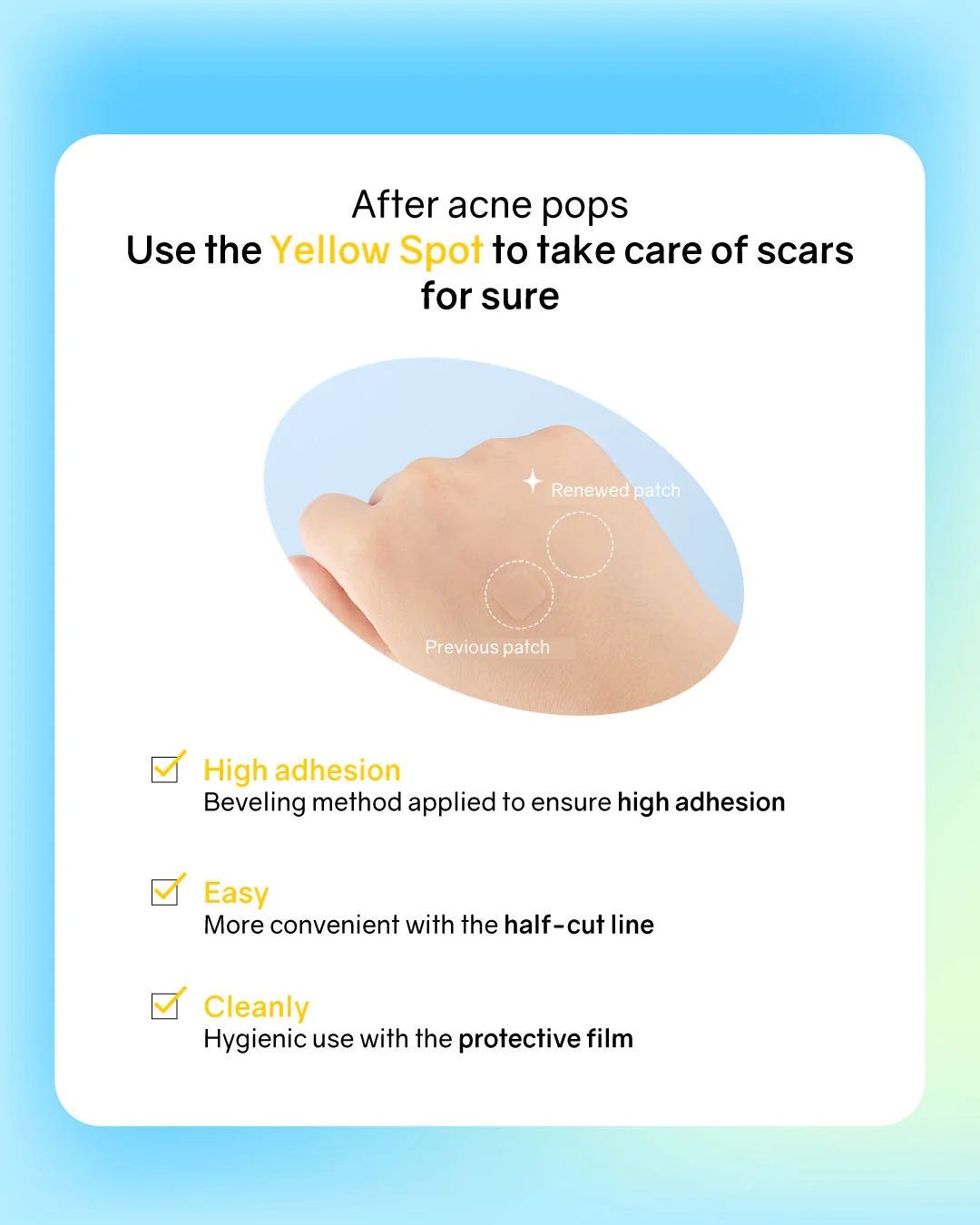 After acne pops
Use the Yellow Spot to take care of scars for sure

Renewed patch

Previous patch

High adhesion
Beveling method applied to ensure high adhesion

Easy
More convenient with the half-cut line

Cleanly
Hygienic use with the protective film